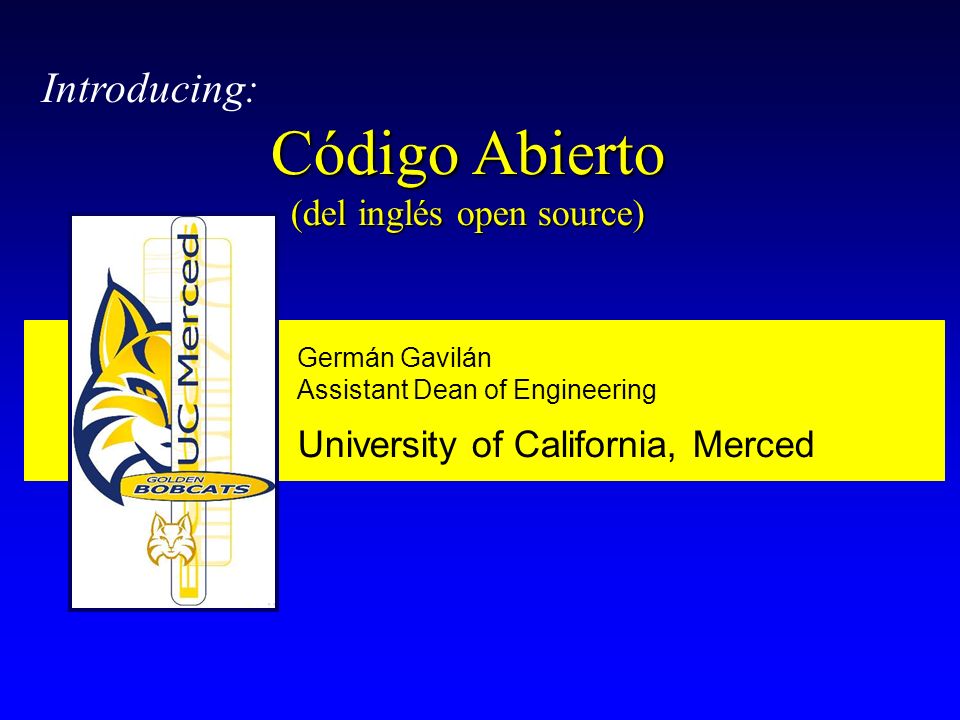 Introducing:

Código Abierto
(del inglés open source)

UC Merced

GOLDEN BOBCATS

Germán Gavilán
Assistant Dean of Engineering

University of California, Merced